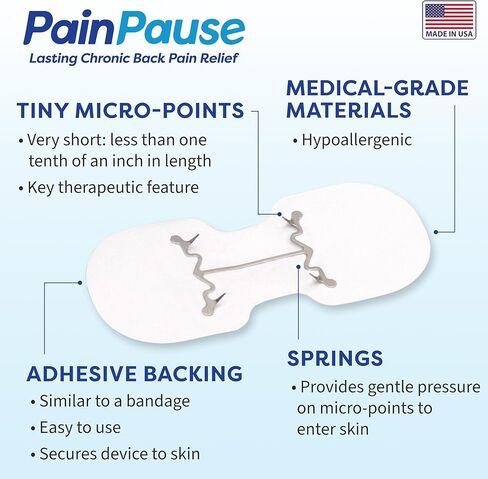 PainPause
Lasting Chronic Back Pain Relief

MADE IN USA

TINY MICRO-POINTS
• Very short: less than one tenth of an inch in length
• Key therapeutic feature

MEDICAL-GRADE MATERIALS
• Hypoallergenic

ADHESIVE BACKING
• Similar to a bandage
• Easy to use
• Secures device to skin

SPRINGS
• Provides gentle pressure on micro-points to enter skin